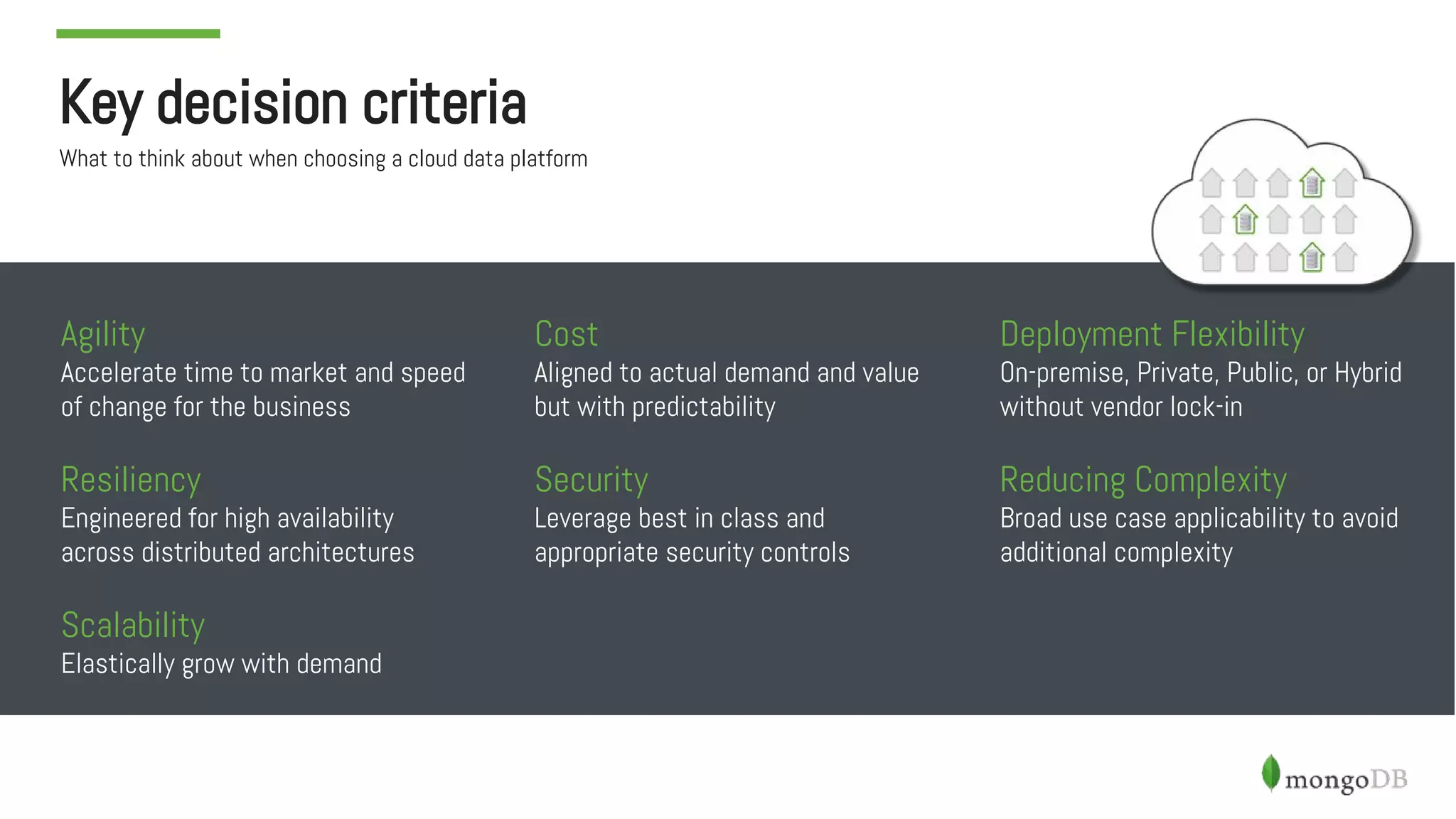 Key decision criteria

What to think about when choosing a cloud data platform

Agility
Accelerate time to market and speed of change for the business

Resiliency
Engineered for high availability across distributed architectures

Scalability
Elastically grow with demand

Cost
Aligned to actual demand and value but with predictability

Security
Leverage best in class and appropriate security controls

Deployment Flexibility
On-premise, Private, Public, or Hybrid without vendor lock-in

Reducing Complexity
Broad use case applicability to avoid additional complexity

mongoDB